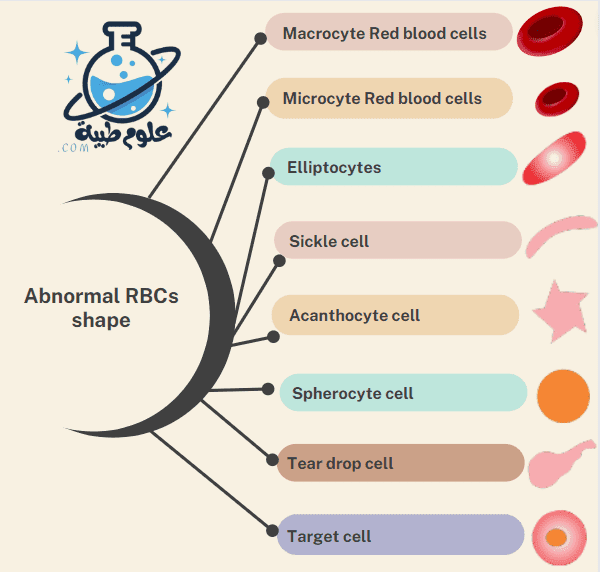 علوم طبية
.COM

Abnormal RBCs shape

Macrocyte Red blood cells

Microcyte Red blood cells

Elliptocytes

Sickle cell

Acanthocyte cell

Spherocyte cell

Tear drop cell

Target cell